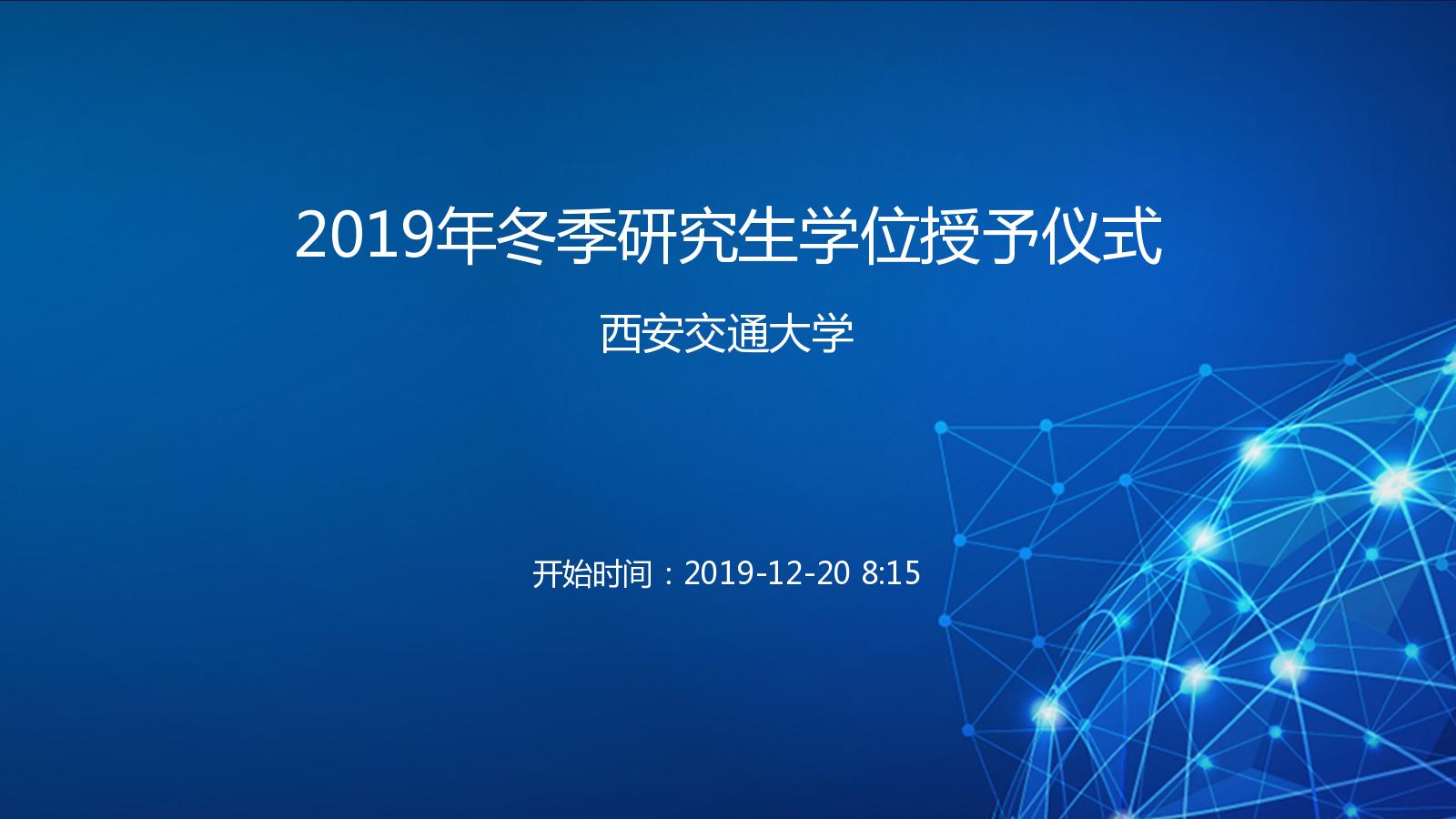 2019年冬季研究生学位授予仪式

西安交通大学

开始时间：2019-12-20 8:15